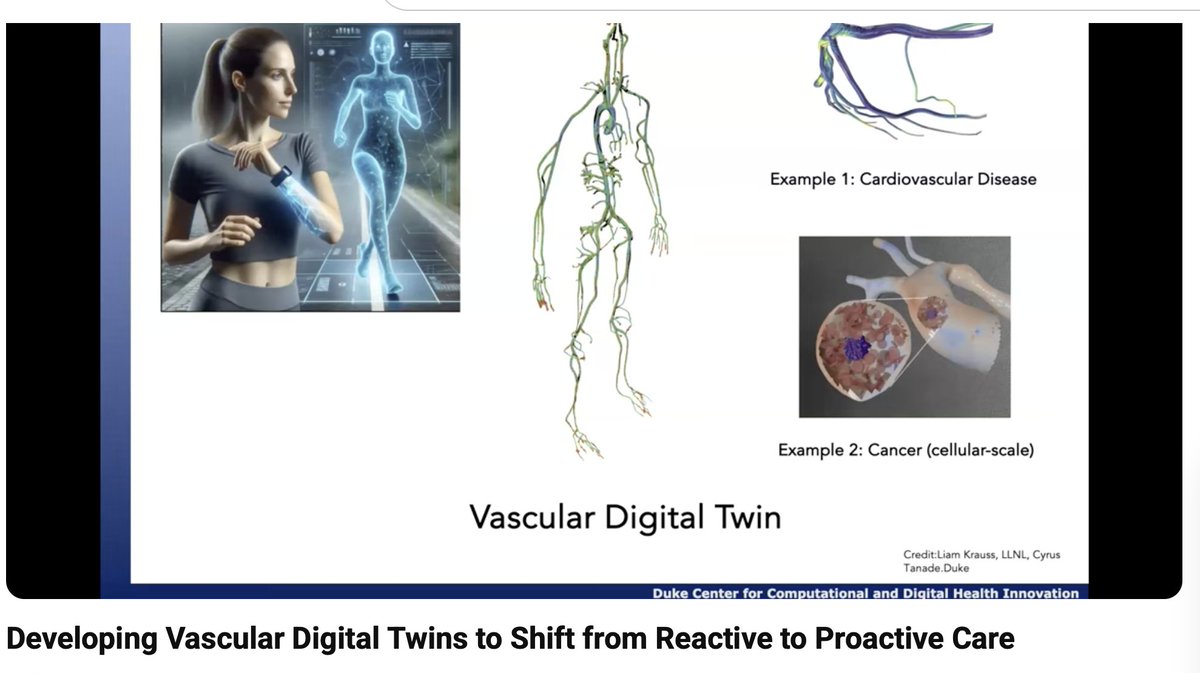 Example 1: Cardiovascular Disease

Example 2: Cancer (cellular-scale)

Vascular Digital Twin

Credit:Liam Krauss, LLNL, Cyrus Tanade.Duke

Duke Center for Computational and Digital Health Innovation

Developing Vascular Digital Twins to Shift from Reactive to Proactive Care